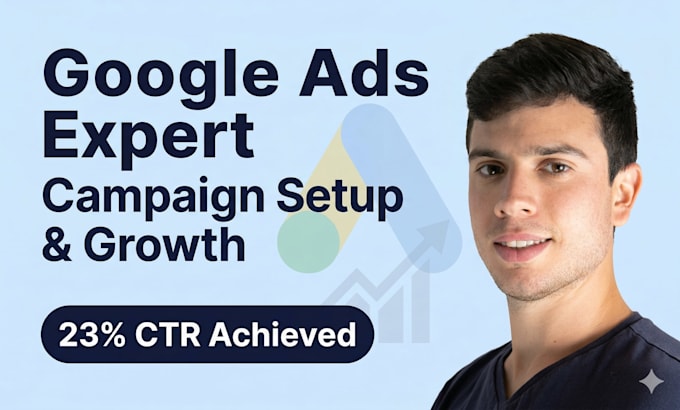 Google Ads Expert
Campaign Setup & Growth

23% CTR Achieved